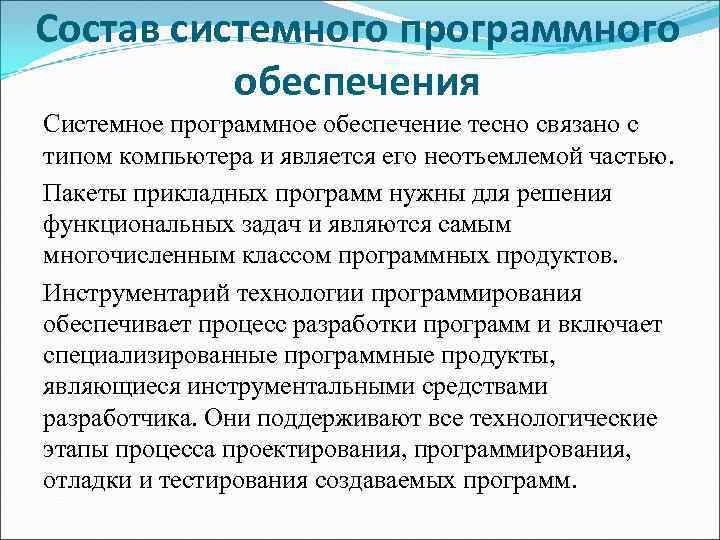 Состав системного программного обеспечения

Системное программное обеспечение тесно связано с типом компьютера и является его неотъемлемой частью.

Пакеты прикладных программ нужны для решения функциональных задач и являются самым многочисленным классом программных продуктов.

Инструментарий технологии программирования обеспечивает процесс разработки программ и включает специализированные программные продукты, являющиеся инструментальными средствами разработчика. Они поддерживают все технологические этапы процесса проектирования, программирования, отладки и тестирования создаваемых программ.